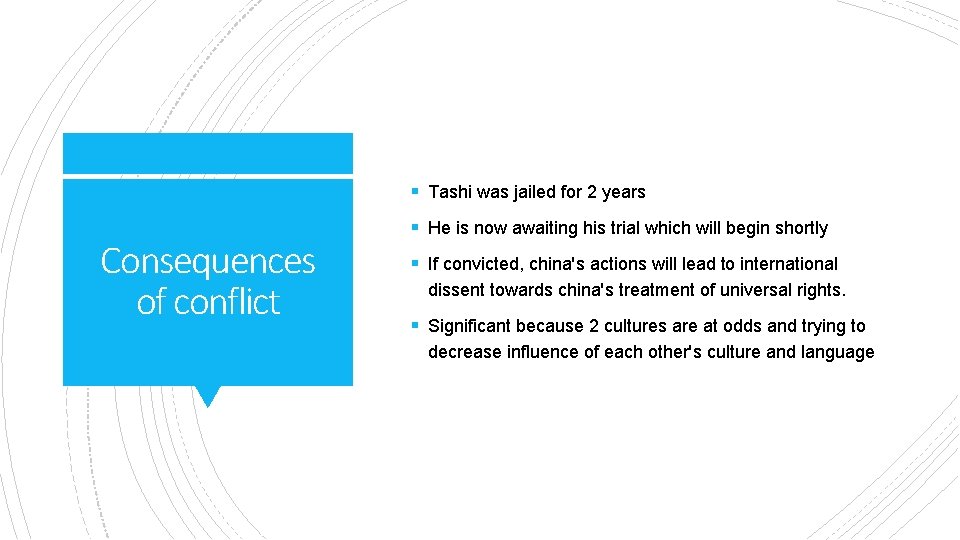 Consequences of conflict

▪ Tashi was jailed for 2 years

▪ He is now awaiting his trial which will begin shortly

▪ If convicted, china's actions will lead to international dissent towards china's treatment of universal rights.

▪ Significant because 2 cultures are at odds and trying to decrease influence of each other's culture and language